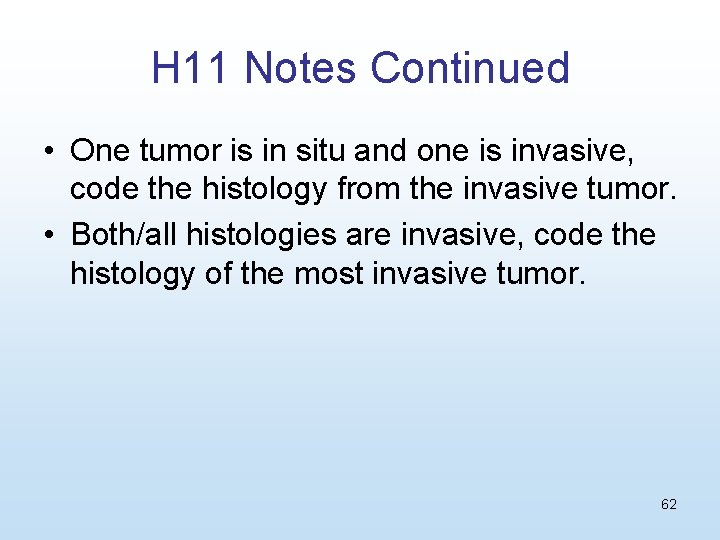 H11 Notes Continued

• One tumor is in situ and one is invasive, code the histology from the invasive tumor.
• Both/all histologies are invasive, code the histology of the most invasive tumor.

62